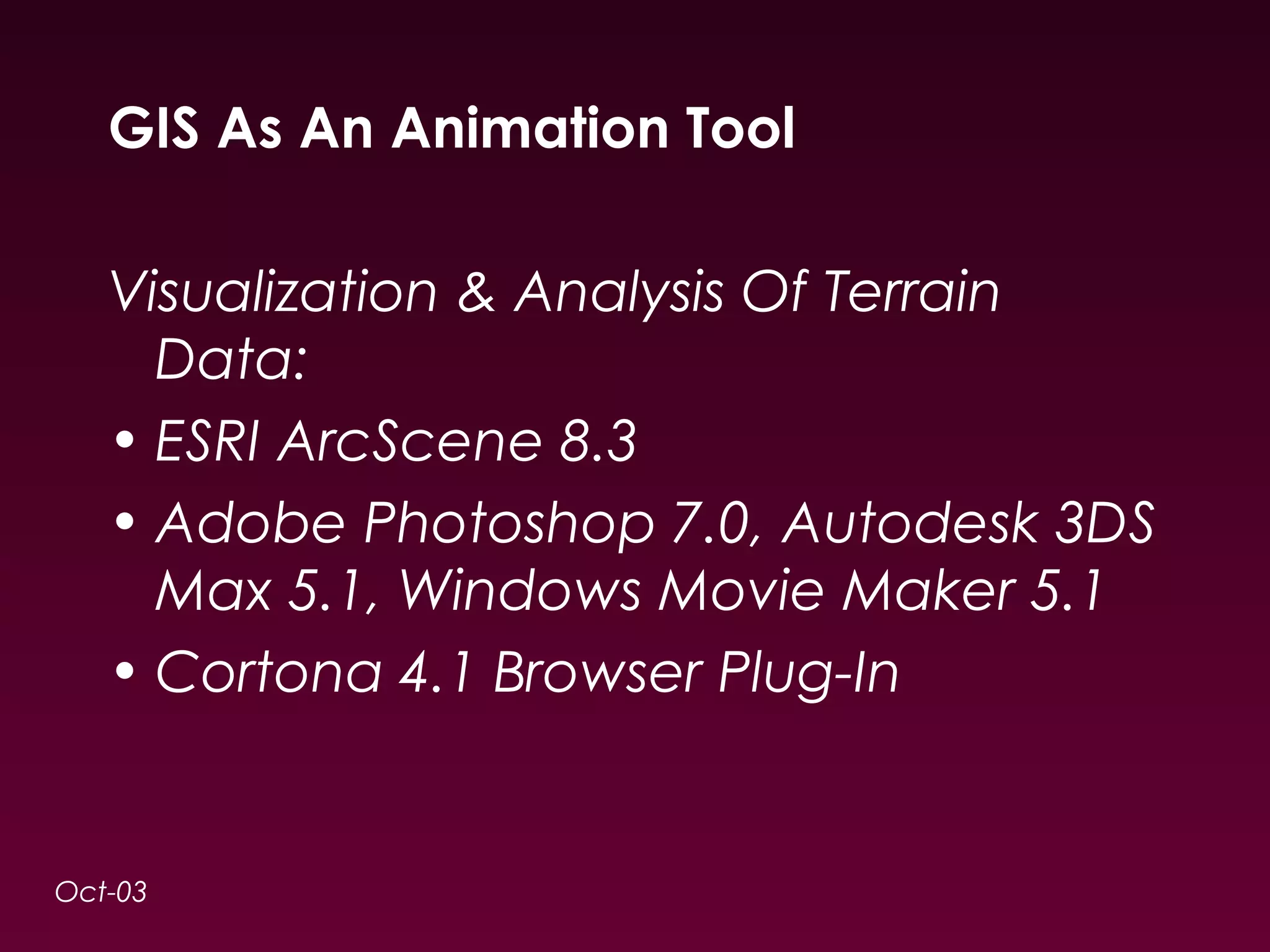 GIS As An Animation Tool

Visualization & Analysis Of Terrain Data:

• ESRI ArcScene 8.3
• Adobe Photoshop 7.0, Autodesk 3DS Max 5.1, Windows Movie Maker 5.1
• Cortona 4.1 Browser Plug-In

Oct-03